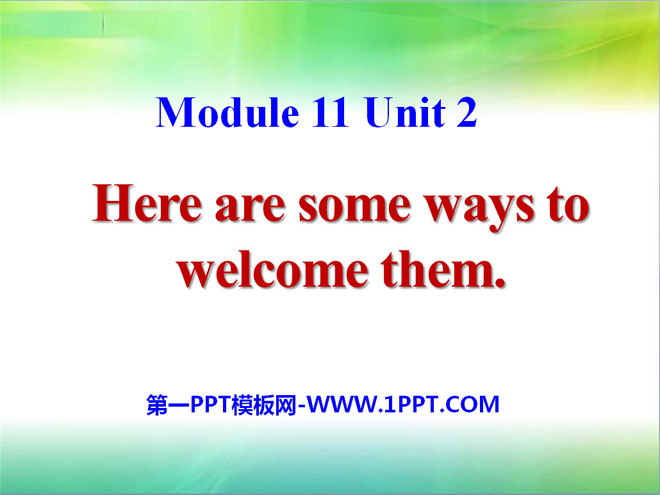 Module 11 Unit 2

Here are some ways to welcome them.

第一PPT模板网-WWW.1PPT.COM